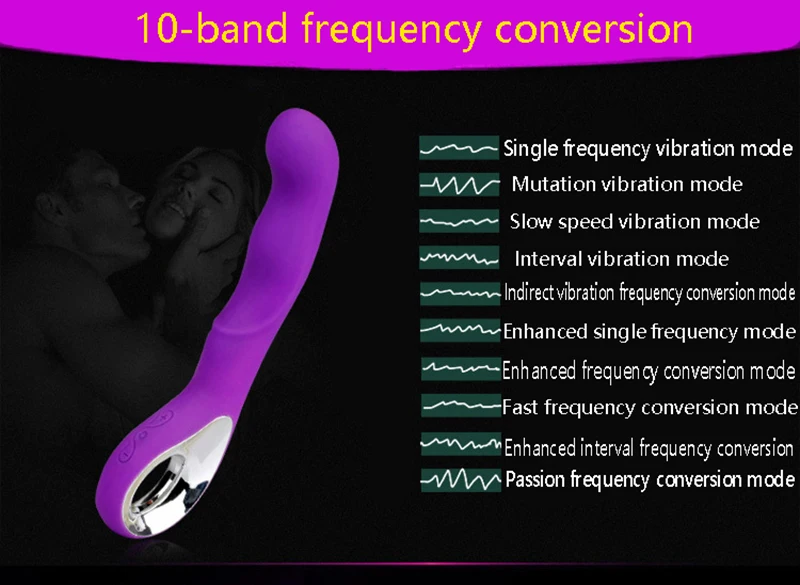 10-band frequency conversion

Single frequency vibration mode
Mutation vibration mode
Slow speed vibration mode
Interval vibration mode
Indirect vibration frequency conversion mode
Enhanced single frequency mode
Enhanced frequency conversion mode
Fast frequency conversion mode
Enhanced interval frequency conversion
Passion frequency conversion mode